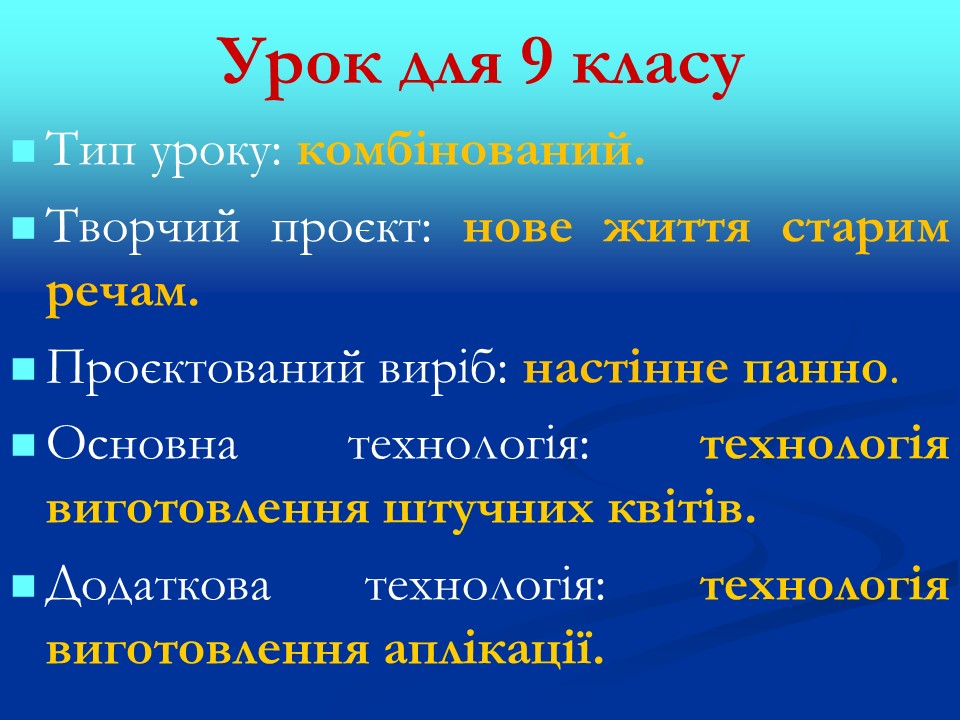 Урок для 9 класу

Тип уроку: комбінований.

Творчий проєкт: нове життя старим речам.

Проєктований виріб: настінне панно.

Основна технологія: технологія виготовлення штучних квітів.

Додаткова технологія: технологія виготовлення аплікації.